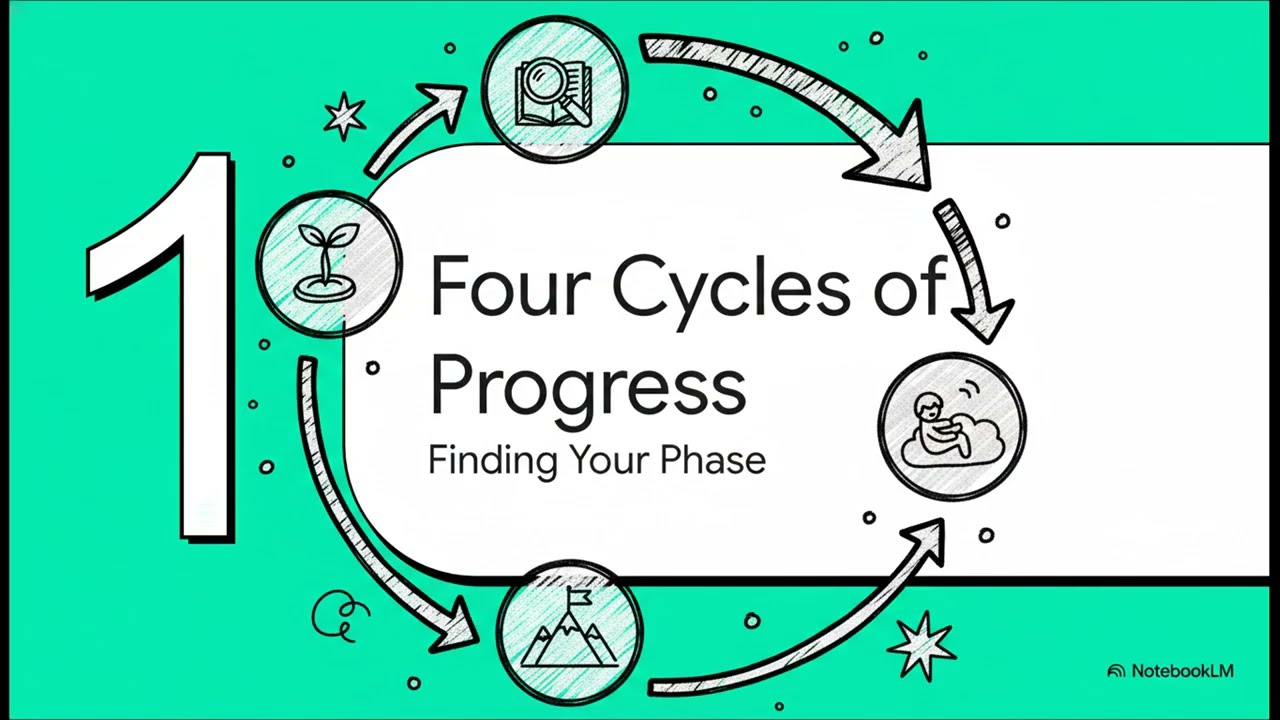 1

Four Cycles of Progress

Finding Your Phase

NotebookLM